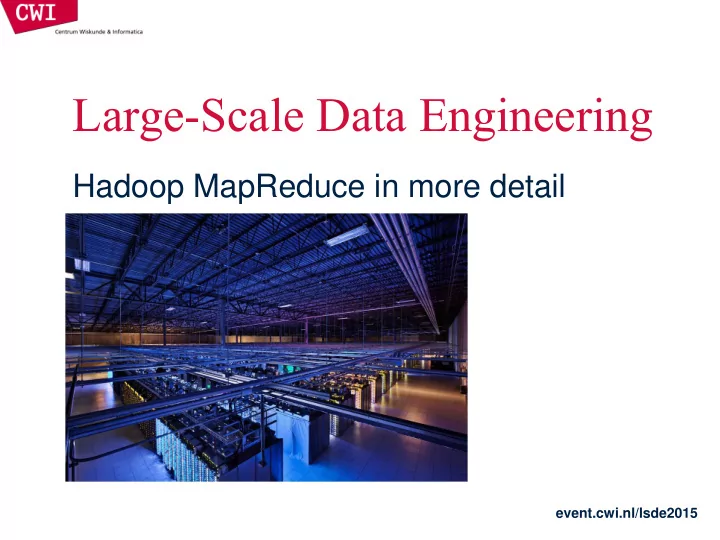 CWI
Centrum Wiskunde & Informatica

Large-Scale Data Engineering

Hadoop MapReduce in more detail

event.cwi.nl/lsde2015